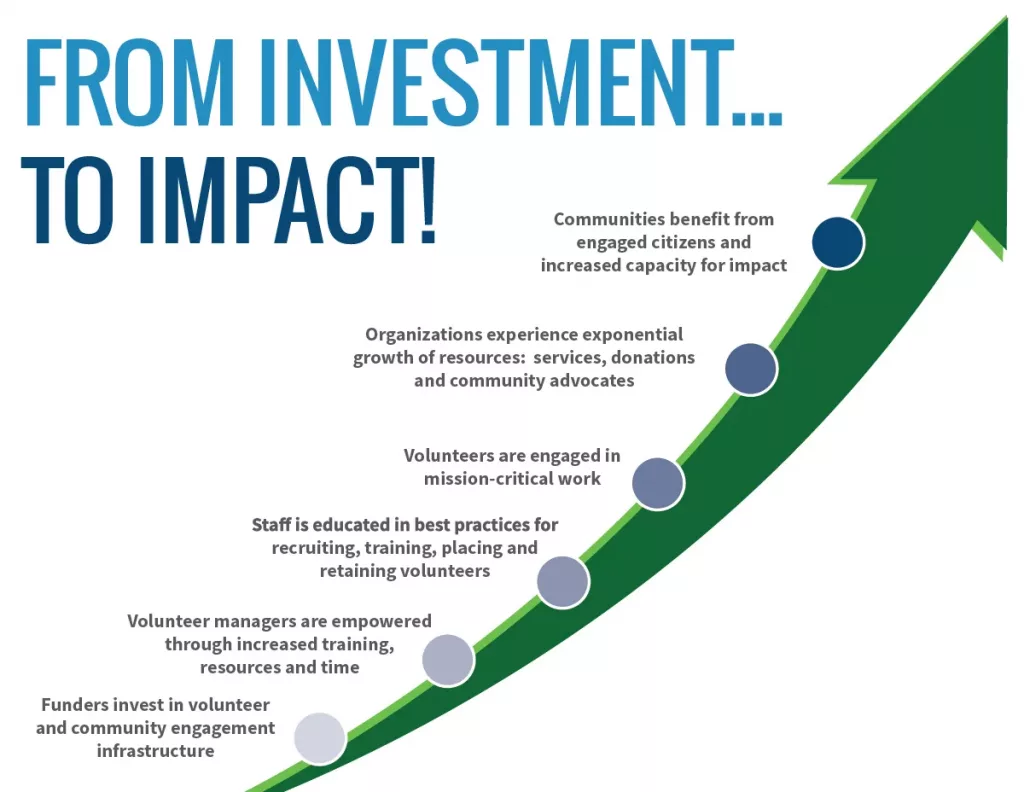 FROM INVESTMENT...
TO IMPACT!

Communities benefit from engaged citizens and increased capacity for impact

Organizations experience exponential growth of resources: services, donations and community advocates

Volunteers are engaged in mission-critical work

Staff is educated in best practices for recruiting, training, placing and retaining volunteers

Volunteer managers are empowered through increased training, resources and time

Funders invest in volunteer and community engagement infrastructure